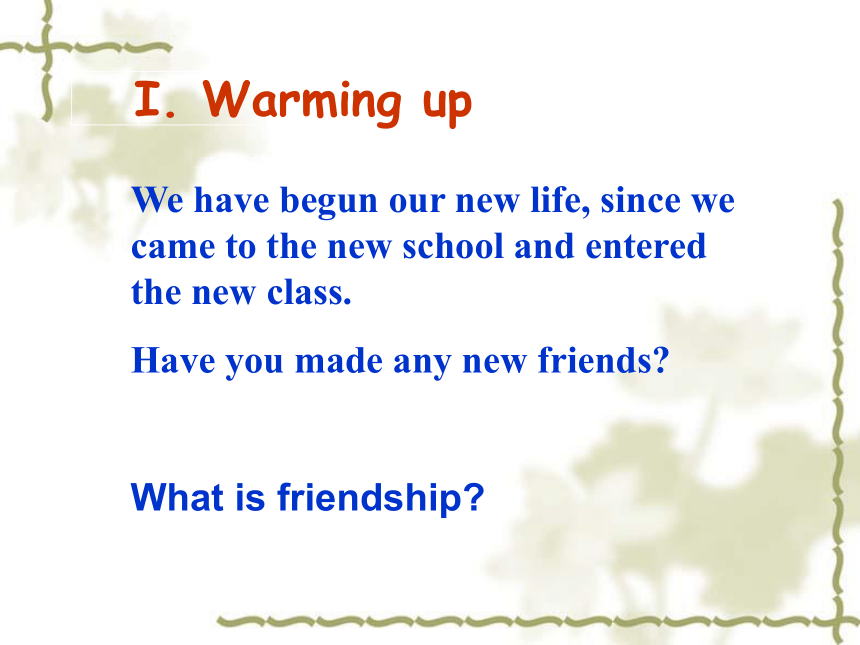 I. Warming up

We have begun our new life, since we came to the new school and entered the new class.

Have you made any new friends?

What is friendship?